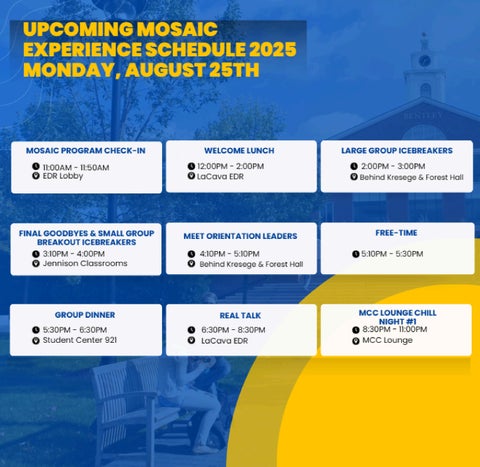 UPCOMING MOSAIC EXPERIENCE SCHEDULE 2025 MONDAY, AUGUST 25TH

BENTLEY

MOSAIC PROGRAM CHECK-IN
11:00AM - 11:50AM
EDR Lobby

WELCOME LUNCH
12:00PM - 2:00PM
LaCava EDR

LARGE GROUP ICEBREAKERS
2:00PM - 3:00PM
Behind Kresege & Forest Hall

FINAL GOODBYES & SMALL GROUP BREAKOUT ICEBREAKERS
3:10PM - 4:00PM
Jennison Classrooms

MEET ORIENTATION LEADERS
4:10PM - 5:10PM
Behind Kresege & Forest Hall

FREE-TIME
5:10PM - 5:30PM

GROUP DINNER
5:30PM - 6:30PM
Student Center 921

REAL TALK
6:30PM - 8:30PM
LaCava EDR

MCC LOUNGE CHILL NIGHT #1
8:30PM - 11:00PM
MCC Lounge